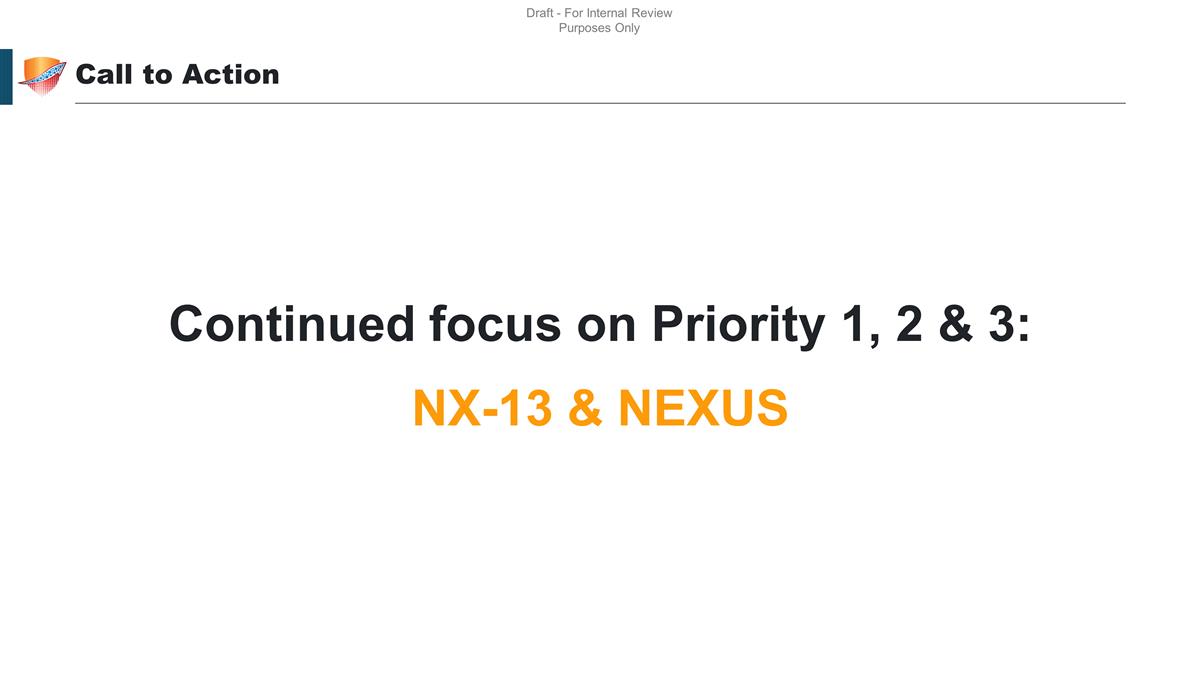 Draft - For Internal Review
Purposes Only

Call to Action

Continued focus on Priority 1, 2 & 3:

NX-13 & NEXUS